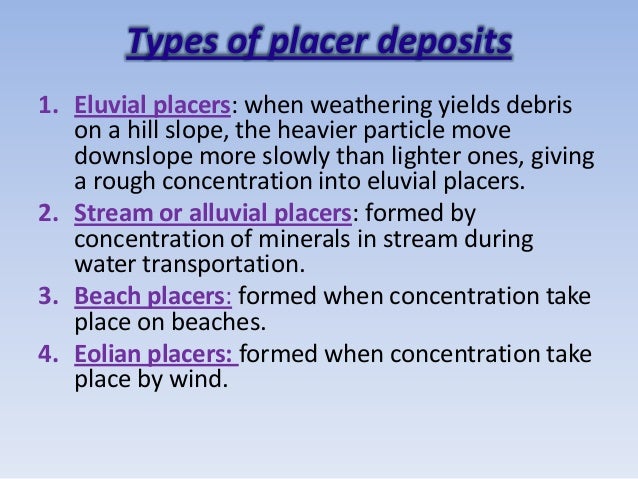 Types of placer deposits

1. Eluvial placers: when weathering yields debris on a hill slope, the heavier particle move downslope more slowly than lighter ones, giving a rough concentration into eluvial placers.
2. Stream or alluvial placers: formed by concentration of minerals in stream during water transportation.
3. Beach placers: formed when concentration take place on beaches.
4. Eolian placers: formed when concentration take place by wind.